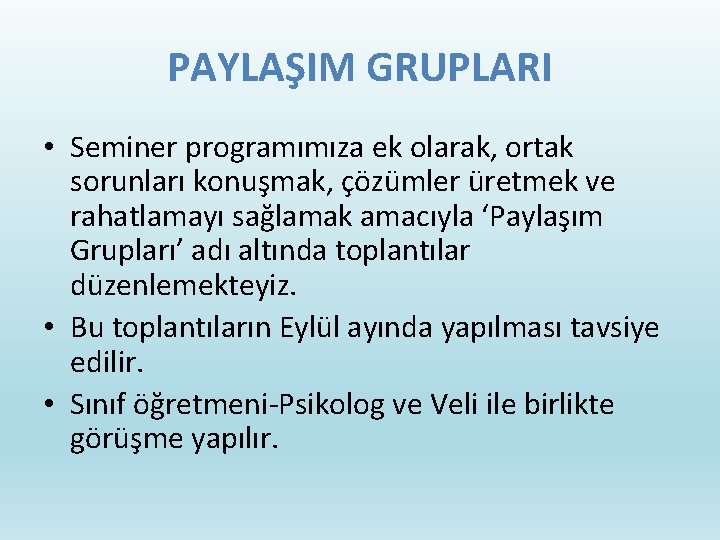 PAYLAŞIM GRUPLARI

• Seminer programımıza ek olarak, ortak sorunları konuşmak, çözümler üretmek ve rahatlamayı sağlamak amacıyla ‘Paylaşım Grupları’ adı altında toplantılar düzenlemekteyiz.

• Bu toplantıların Eylül ayında yapılması tavsiye edilir.

• Sınıf öğretmeni-Psikolog ve Veli ile birlikte görüşme yapılır.